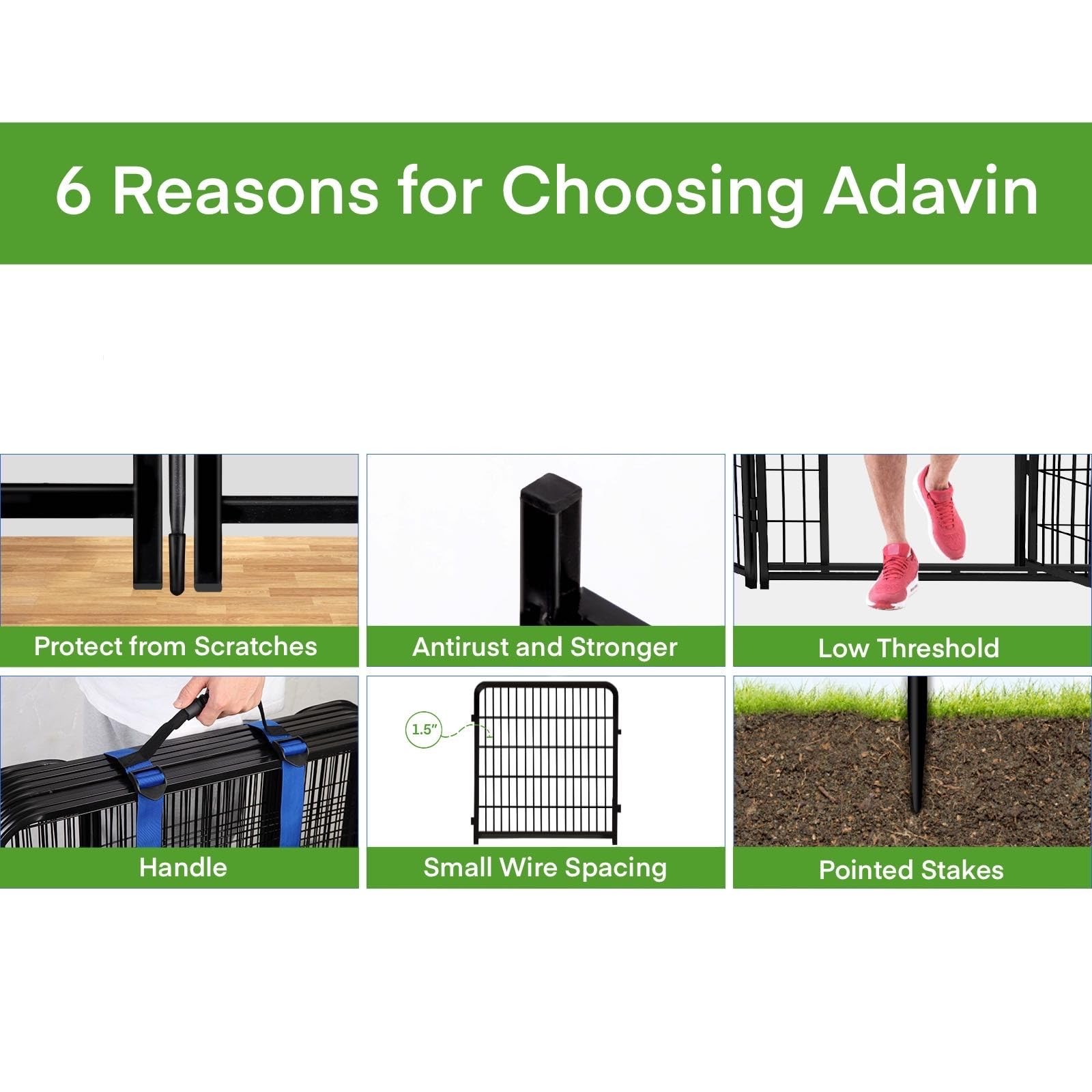 6 Reasons for Choosing Adavin

Protect from Scratches

Antirust and Stronger

Low Threshold

Handle

1.5"

Small Wire Spacing

Pointed Stakes